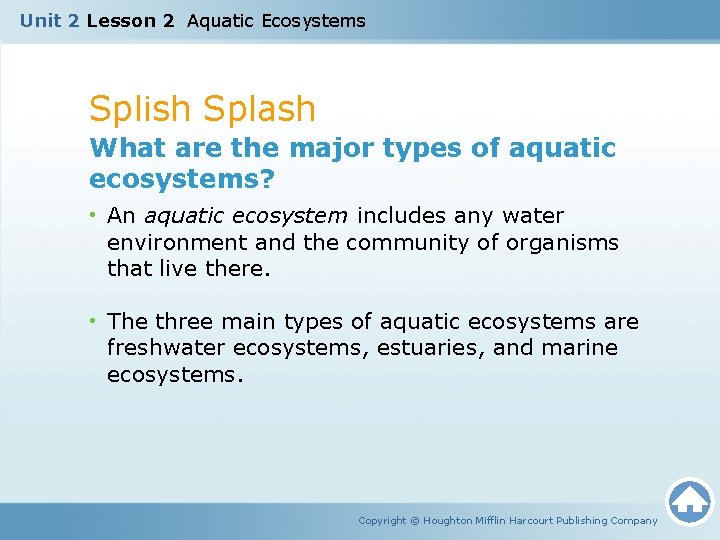 Unit 2 Lesson 2 Aquatic Ecosystems

Splish Splash

What are the major types of aquatic ecosystems?

• An aquatic ecosystem includes any water environment and the community of organisms that live there.

• The three main types of aquatic ecosystems are freshwater ecosystems, estuaries, and marine ecosystems.

Copyright © Houghton Mifflin Harcourt Publishing Company